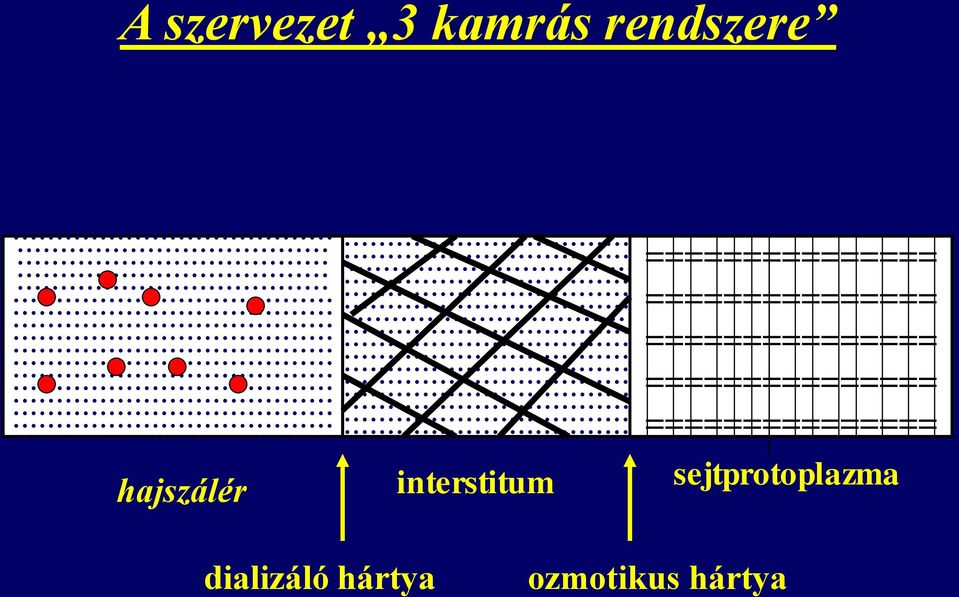 A szervezet „3 kamrás rendszere”

hajszálér

interstitum

sejtprotoplazma

dializáló hártya

ozmotikus hártya